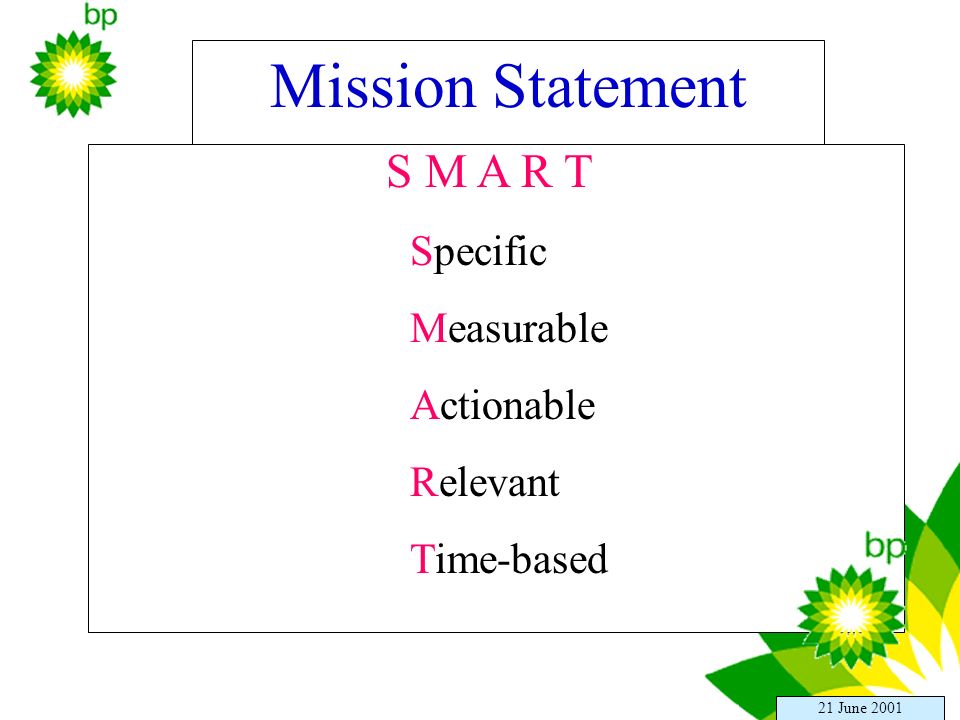 bp

Mission Statement

S M A R T

Specific

Measurable

Actionable

Relevant

Time-based

bp

21 June 2001